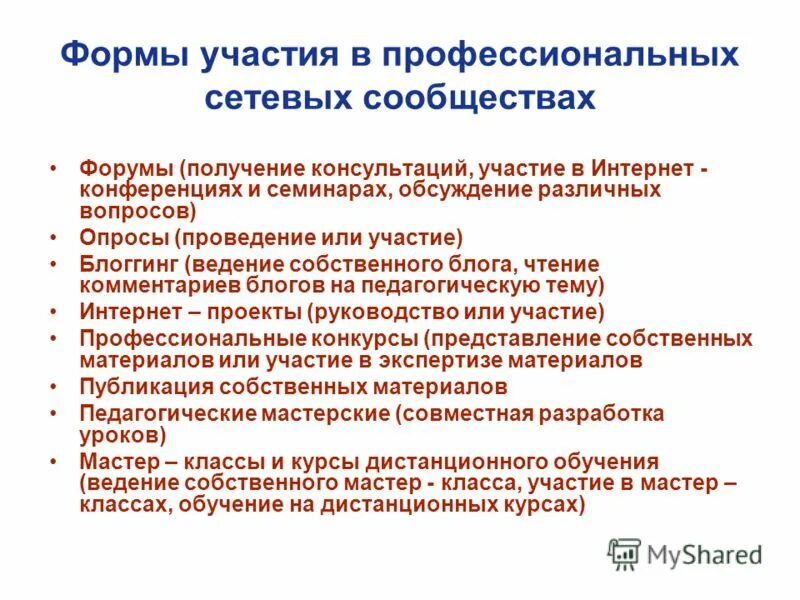 Формы участия в профессиональных сетевых сообществах

• Форумы (получение консультаций, участие в Интернет - конференциях и семинарах, обсуждение различных вопросов)
• Опросы (проведение или участие)
• Блоггинг (ведение собственного блога, чтение комментариев блогов на педагогическую тему)
• Интернет – проекты (руководство или участие)
• Профессиональные конкурсы (представление собственных материалов или участие в экспертизе материалов
• Публикация собственных материалов
• Педагогические мастерские (совместная разработка уроков)
• Мастер – классы и курсы дистанционного обучения (ведение собственного мастер - класса, участие в мастер – классах, обучение на дистанционных курсах)

MyShared